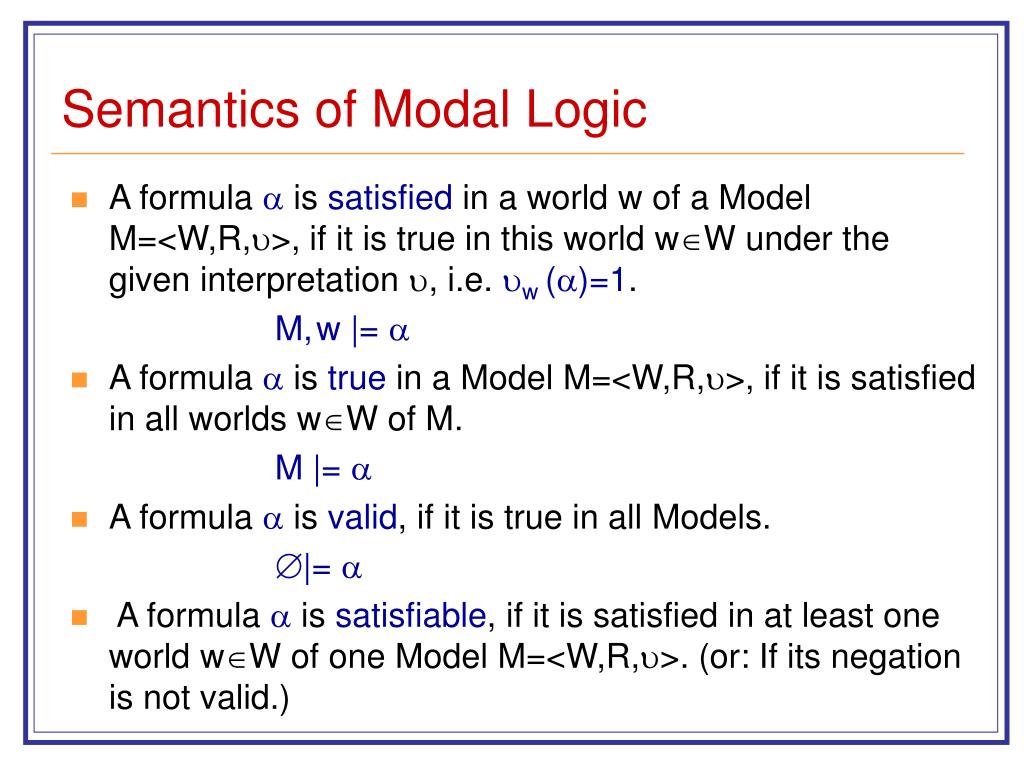 Semantics of Modal Logic

A formula $\alpha$ is satisfied in a world w of a Model M=<W,R,$\upsilon$>, if it is true in this world w$\in$W under the given interpretation $\upsilon$, i.e. $\upsilon_w(\alpha)=1$.

M, w |= $\alpha$

A formula $\alpha$ is true in a Model M=<W,R,$\upsilon$>, if it is satisfied in all worlds w$\in$W of M.

M |= $\alpha$

A formula $\alpha$ is valid, if it is true in all Models.

$\emptyset$|= $\alpha$

A formula $\alpha$ is satisfiable, if it is satisfied in at least one world w$\in$W of one Model M=<W,R,$\upsilon$>. (or: If its negation is not valid.)